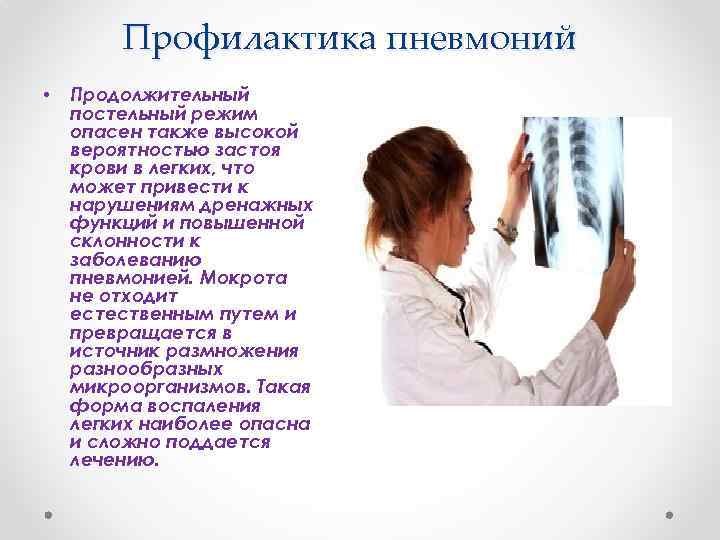 Профилактика пневмоний

• Продолжительный постельный режим опасен также высокой вероятностью застоя крови в легких, что может привести к нарушениям дренажных функций и повышенной склонности к заболеванию пневмонией. Мокрота не отходит естественным путем и превращается в источник размножения разнообразных микроорганизмов. Такая форма воспаления легких наиболее опасна и сложно поддается лечению.